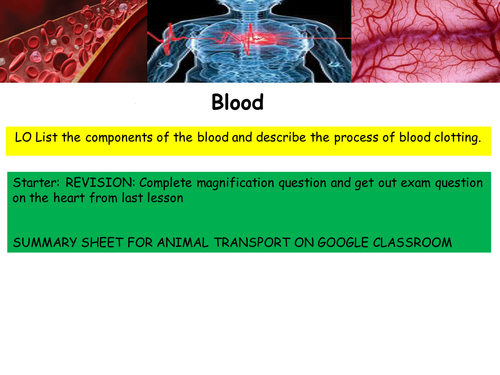 Blood

LO List the components of the blood and describe the process of blood clotting.

Starter: REVISION: Complete magnification question and get out exam question on the heart from last lesson

SUMMARY SHEET FOR ANIMAL TRANSPORT ON GOOGLE CLASSROOM